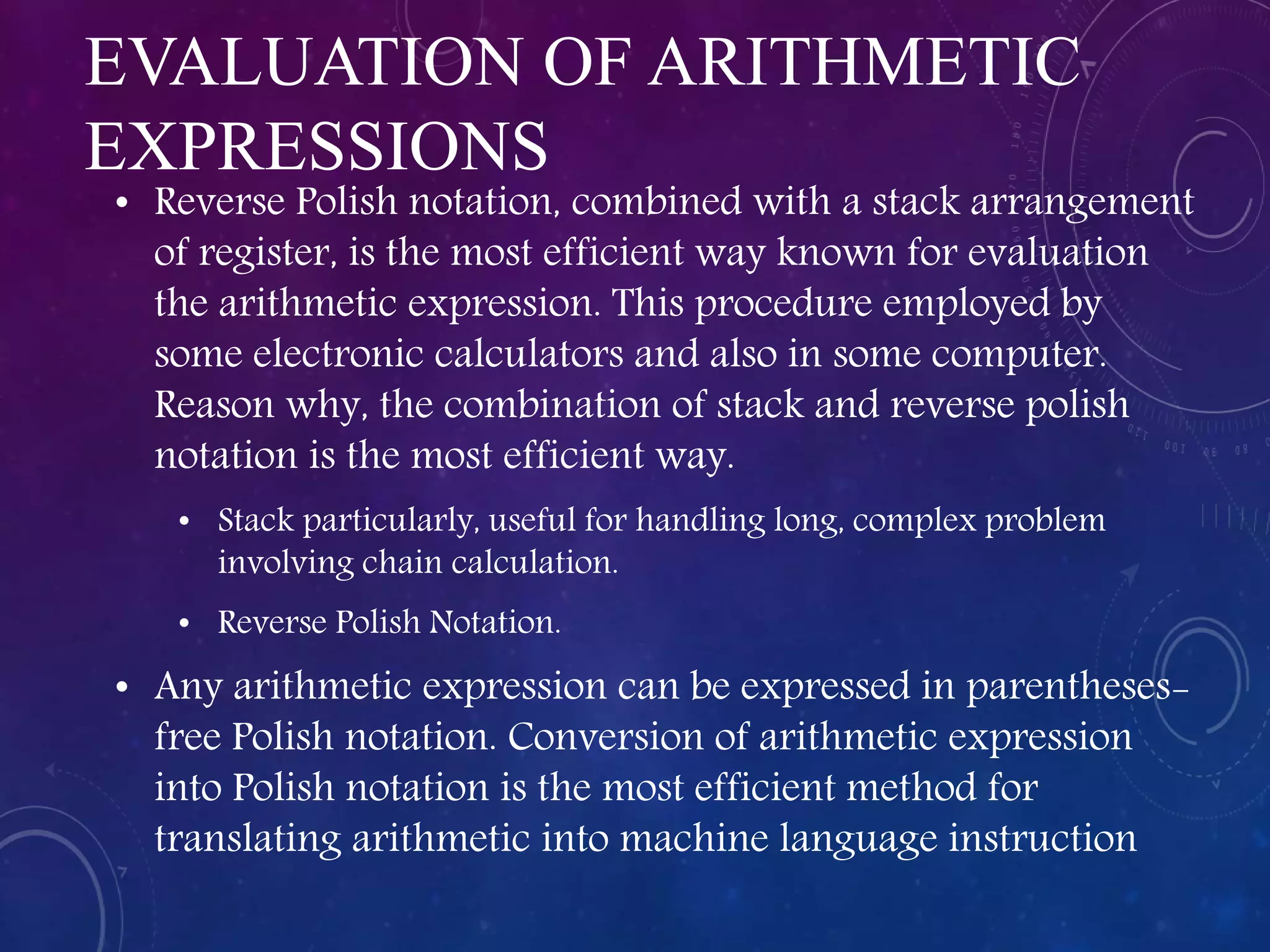 EVALUATION OF ARITHMETIC EXPRESSIONS

• Reverse Polish notation, combined with a stack arrangement of register, is the most efficient way known for evaluation the arithmetic expression. This procedure employed by some electronic calculators and also in some computer. Reason why, the combination of stack and reverse polish notation is the most efficient way.

• Stack particularly, useful for handling long, complex problem involving chain calculation.

• Reverse Polish Notation.

• Any arithmetic expression can be expressed in parentheses-free Polish notation. Conversion of arithmetic expression into Polish notation is the most efficient method for translating arithmetic into machine language instruction